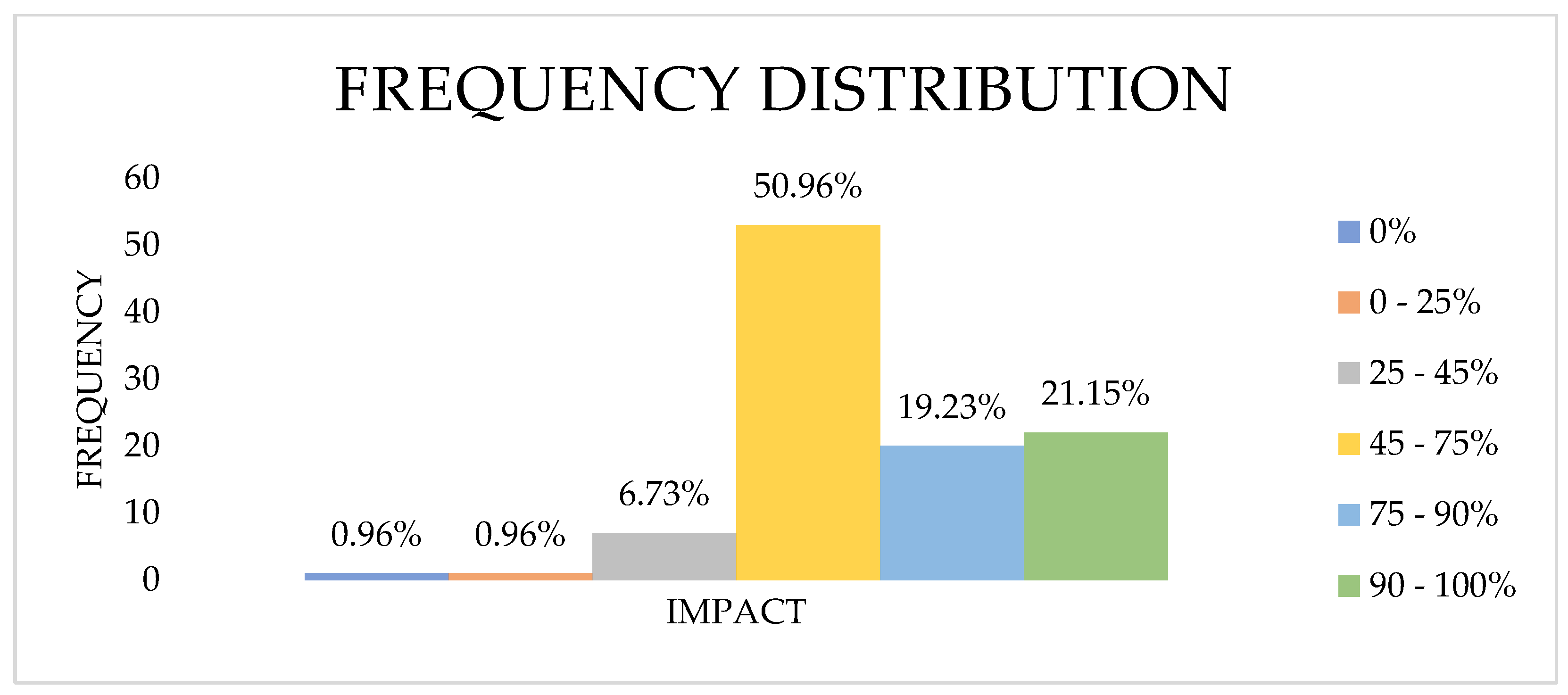 FREQUENCY DISTRIBUTION

FREQUENCY

60
50
40
30
20
10
0

0.96%
0.96%
6.73%
50.96%
19.23%
21.15%

IMPACT

0%
0 - 25%
25 - 45%
45 - 75%
75 - 90%
90 - 100%